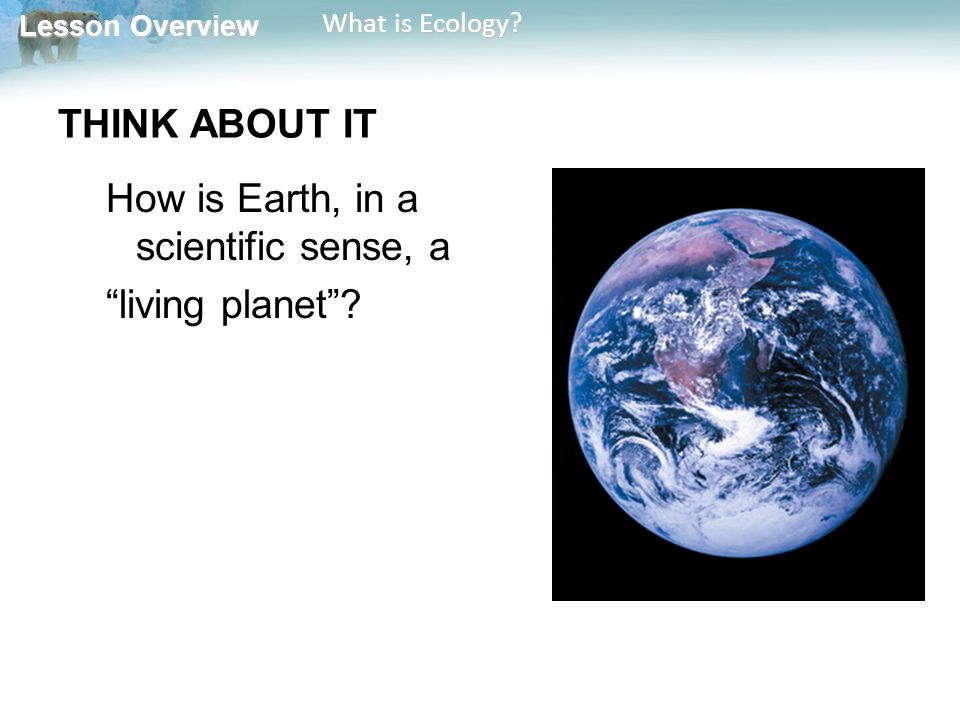 Lesson Overview What is Ecology?

THINK ABOUT IT

How is Earth, in a scientific sense, a “living planet”?